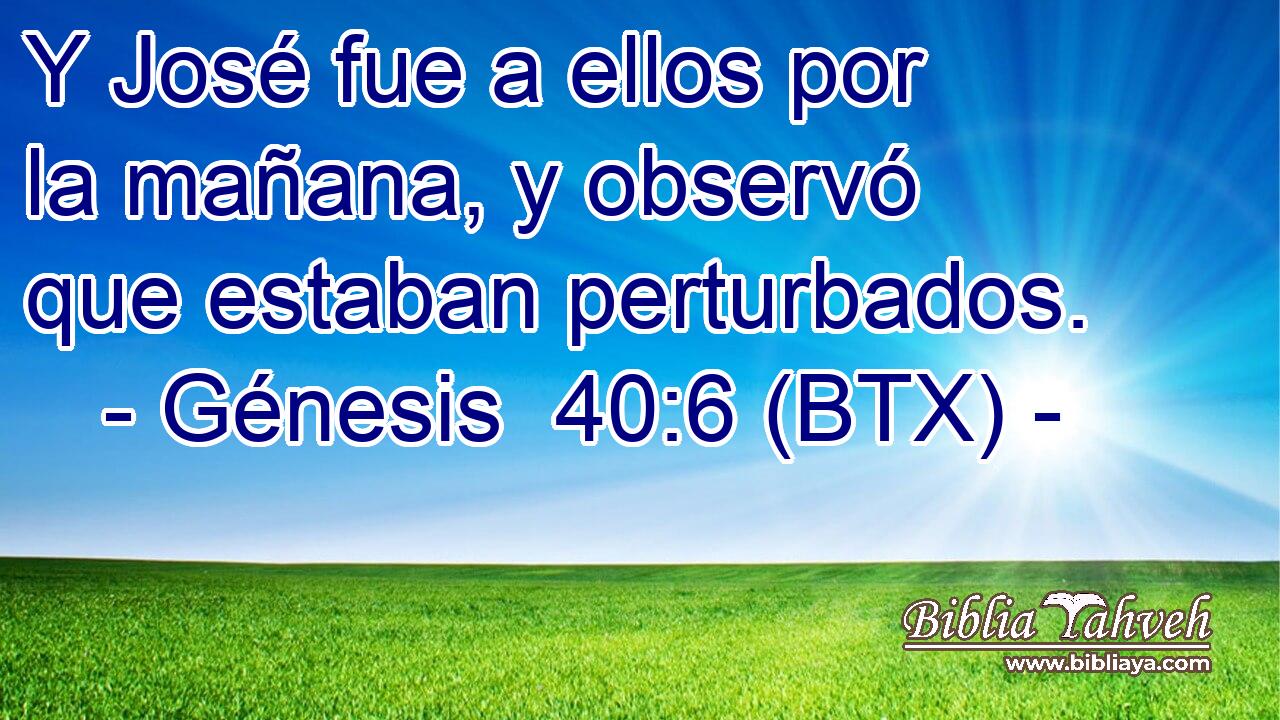 Y José fue a ellos por la mañana, y observó que estaban perturbados.
- Génesis 40:6 (BTX) -

Biblia Yahveh
www.bibliaya.com